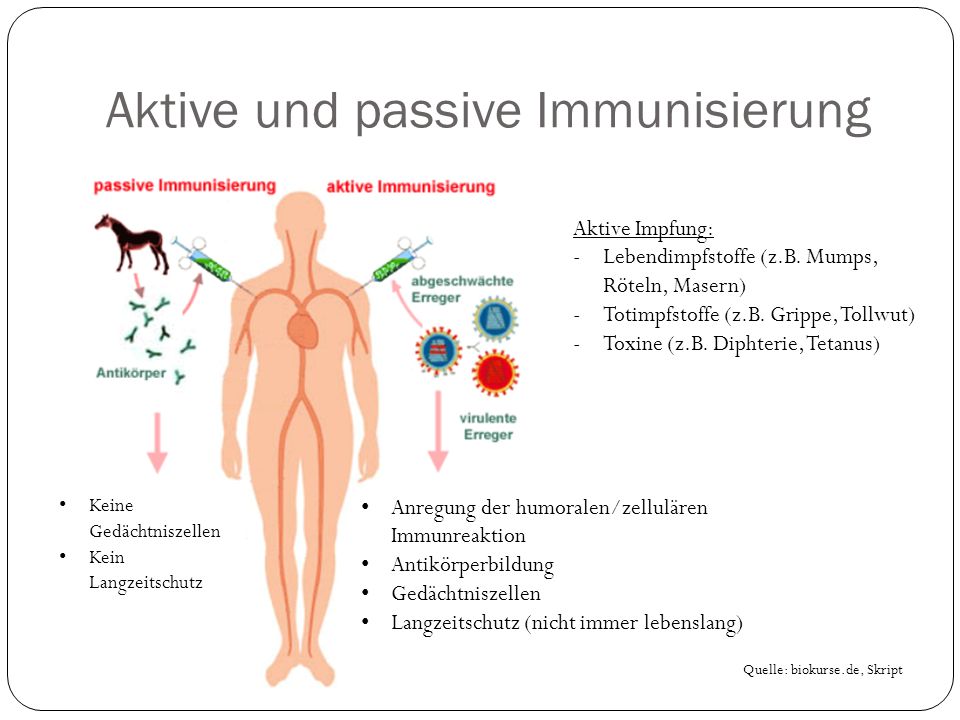 Aktive und passive Immunisierung

passive Immunisierung

aktive Immunisierung

Antikörper

abgeschwächte Erreger

virulente Erreger

Aktive Impfung:
- Lebendimpfstoffe (z.B. Mumps, Röteln, Masern)
- Totimpfstoffe (z.B. Grippe, Tollwut)
- Toxine (z.B. Diphterie, Tetanus)

• Keine Gedächtniszellen
• Kein Langzeitschutz

• Anregung der humoralen/zellulären Immunreaktion
• Antikörperbildung
• Gedächtniszellen
• Langzeitschutz (nicht immer lebenslang)

Quelle: biokurse.de, Skript